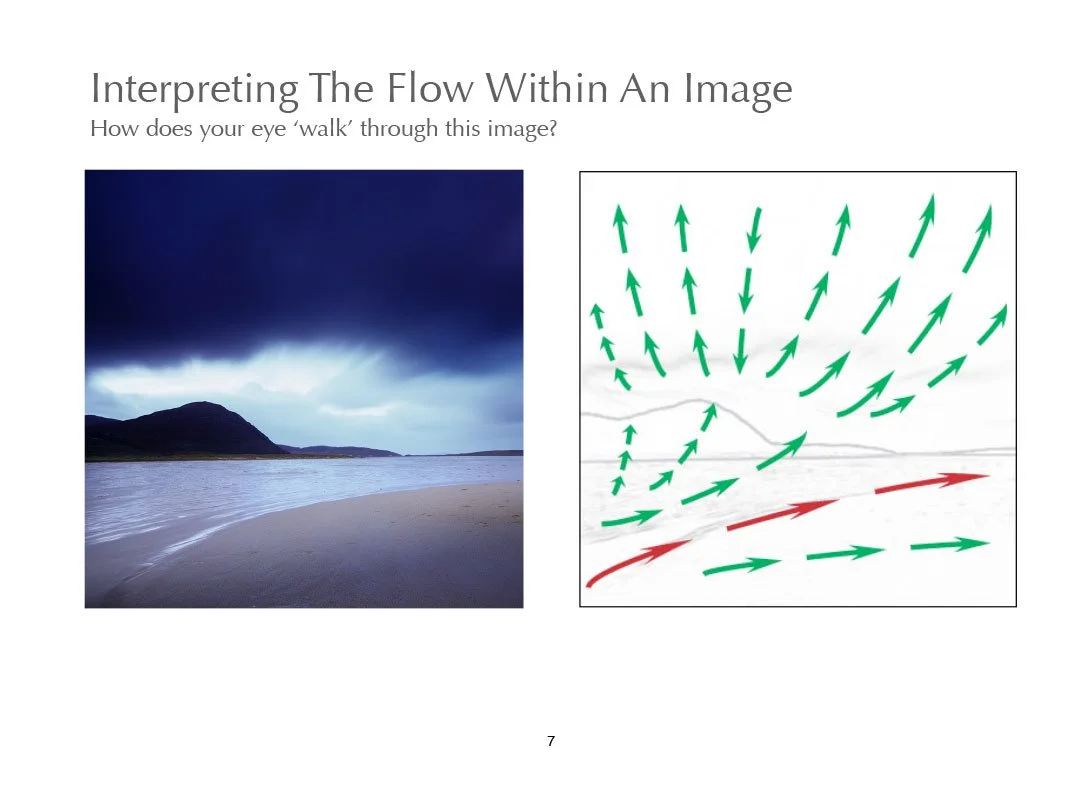 Interpreting The Flow Within An Image
How does your eye ‘walk’ through this image?

7